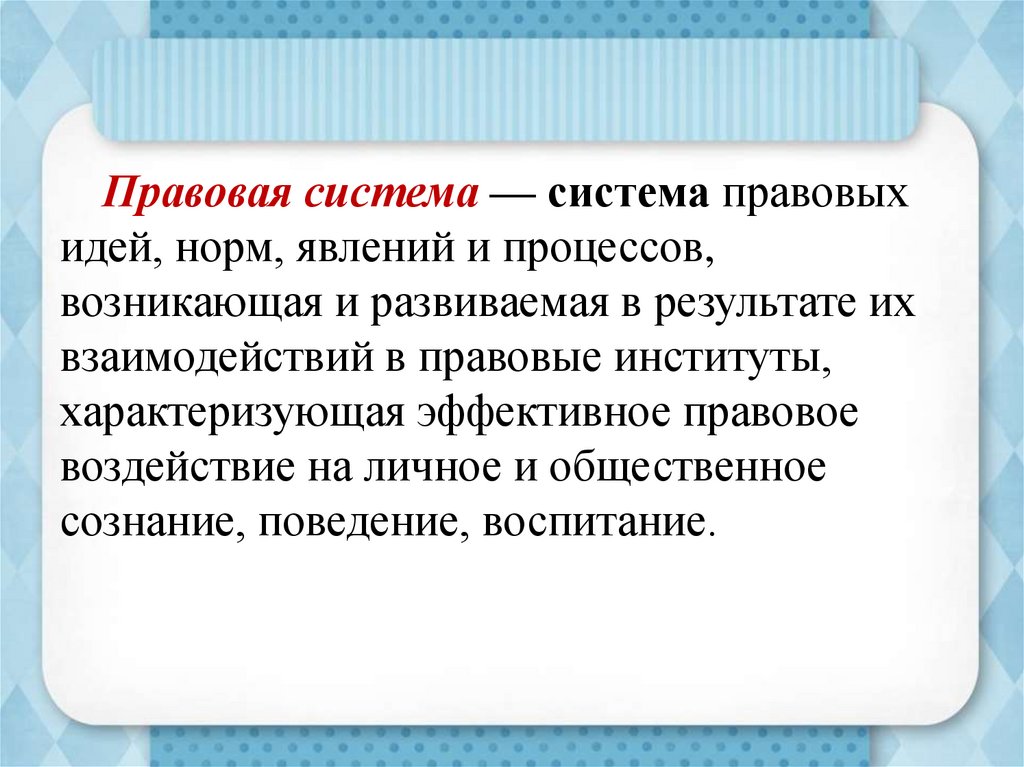 Правовая система — система правовых идей, норм, явлений и процессов, возникающая и развиваемая в результате их взаимодействий в правовые институты, характеризующая эффективное правовое воздействие на личное и общественное сознание, поведение, воспитание.